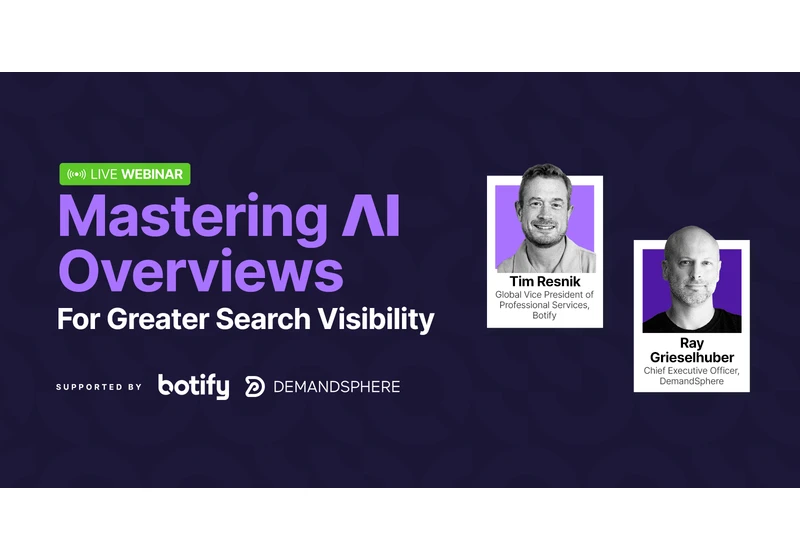 LIVE WEBINAR

Mastering AI Overviews

For Greater Search Visibility

SUPPORTED BY botify DEMANDSPHERE

Tim Resnik
Global Vice President of Professional Services, Botify

Ray Grieselhuber
Chief Executive Officer, DemandSphere